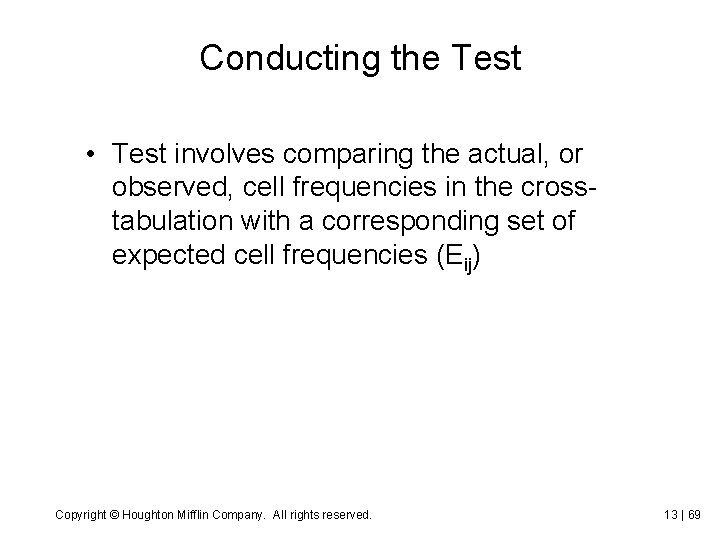 Conducting the Test

• Test involves comparing the actual, or observed, cell frequencies in the cross-tabulation with a corresponding set of expected cell frequencies ($E_{ij}$)

Copyright © Houghton Mifflin Company. All rights reserved.

13 | 69